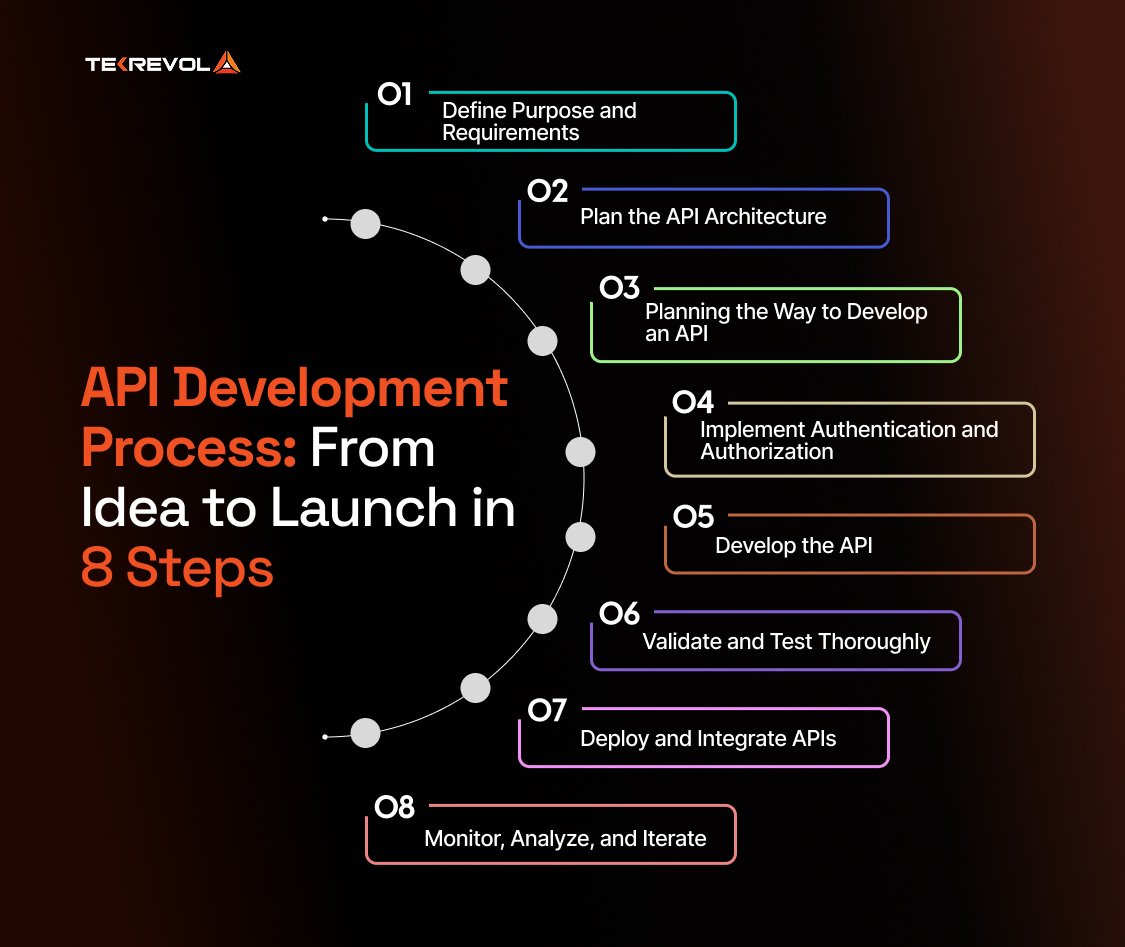 TEKREVOL

API Development Process: From Idea to Launch in 8 Steps

01 Define Purpose and Requirements

02 Plan the API Architecture

03 Planning the Way to Develop an API

04 Implement Authentication and Authorization

05 Develop the API

06 Validate and Test Thoroughly

07 Deploy and Integrate APIs

08 Monitor, Analyze, and Iterate